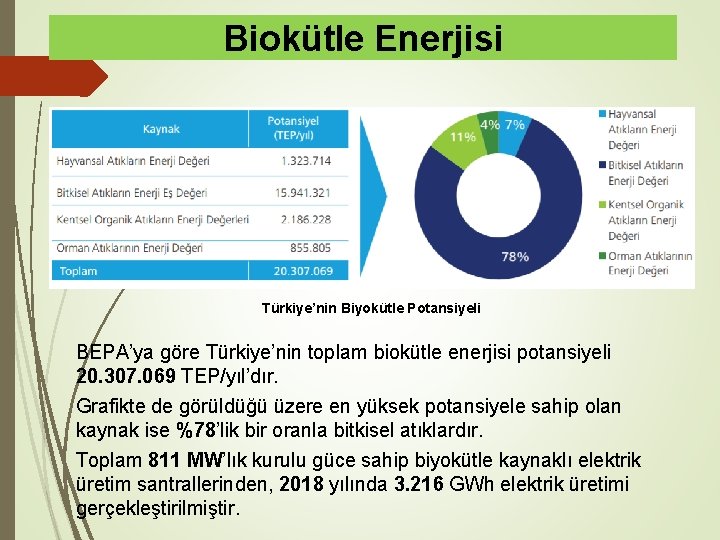 Biokütle Enerjisi

| Kaynak | Potansiyel (TEP/yıl) |
|---|---|
| Hayvansal Atıkların Enerji Değeri | 1.323.714 |
| Bitkisel Atıkların Enerji Eş Değeri | 15.941.321 |
| Kentsel Organik Atıkların Enerji Değerleri | 2.186.228 |
| Orman Atıklarının Enerji Değeri | 855.805 |
| Toplam | 20.307.069 |

4% 7% 11% 78%

Hayvansal Atıkların Enerji Değeri
Bitkisel Atıkların Enerji Değeri
Kentsel Organik Atıkların Enerji Değeri
Orman Atıklarının Enerji Değeri

Türkiye'nin Biyokütle Potansiyeli

BEPA'ya göre Türkiye'nin toplam biokütle enerjisi potansiyeli 20.307.069 TEP/yıl'dır.

Grafikte de görüldüğü üzere en yüksek potansiyele sahip olan kaynak ise %78'lik bir oranla bitkisel atıklardır.

Toplam 811 MW'lık kurulu güce sahip biyokütle kaynaklı elektrik üretim santrallerinden, 2018 yılında 3.216 GWh elektrik üretimi gerçekleştirilmiştir.